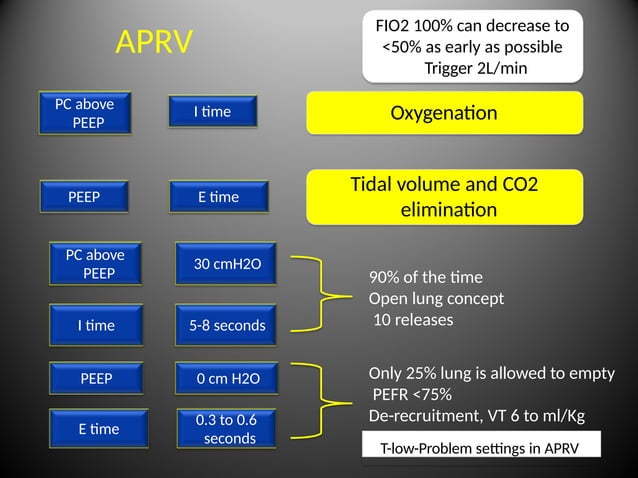 APRV

FIO2 100% can decrease to <50% as early as possible
Trigger 2L/min

PC above PEEP

I time

Oxygenation

PEEP

E time

Tidal volume and CO2 elimination

PC above PEEP

30 cmH2O

I time

5-8 seconds

90% of the time
Open lung concept
10 releases

PEEP

0 cm H2O

E time

0.3 to 0.6 seconds

Only 25% lung is allowed to empty
PEFR <75%
De-recruitment, VT 6 to ml/Kg

T-low-Problem settings in APRV